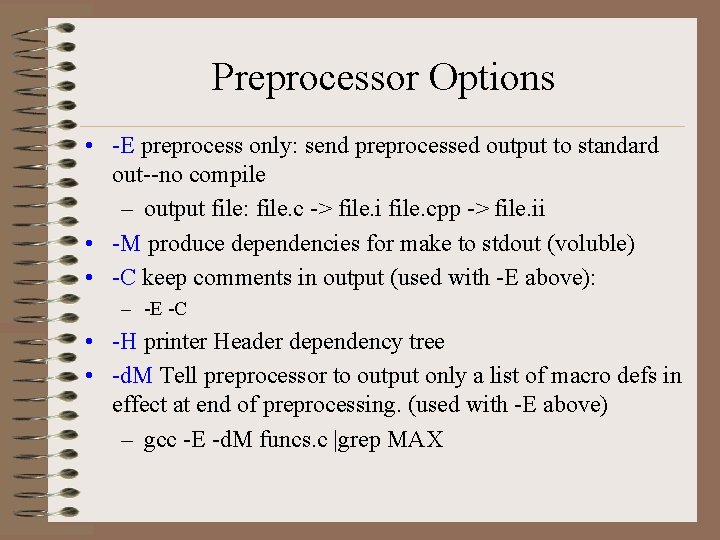 Preprocessor Options

• -E preprocess only: send preprocessed output to standard out--no compile
  – output file: file.c -> file.i file.cpp -> file.ii
• -M produce dependencies for make to stdout (voluble)
• -C keep comments in output (used with -E above):
  – -E -C
• -H printer Header dependency tree
• -dM Tell preprocessor to output only a list of macro defs in effect at end of preprocessing. (used with -E above)
  – gcc -E -dM funcs.c |grep MAX